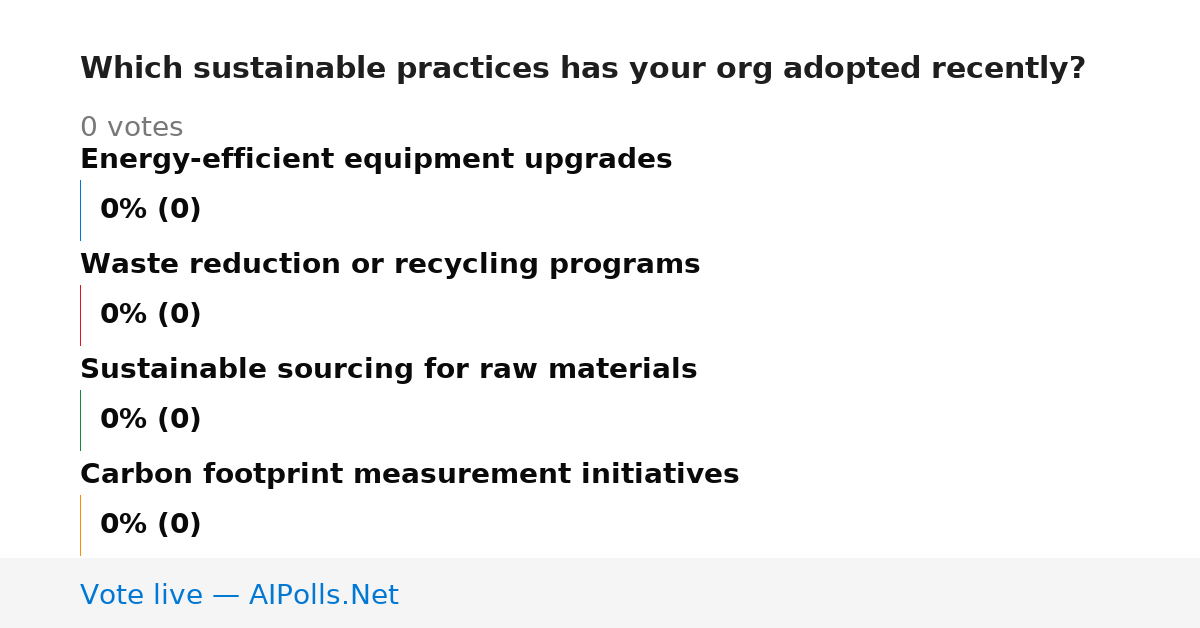 Which sustainable practices has your org adopted recently?

0 votes

Energy-efficient equipment upgrades

0% (0)

Waste reduction or recycling programs

0% (0)

Sustainable sourcing for raw materials

0% (0)

Carbon footprint measurement initiatives

0% (0)

Vote live — AIPolls.Net